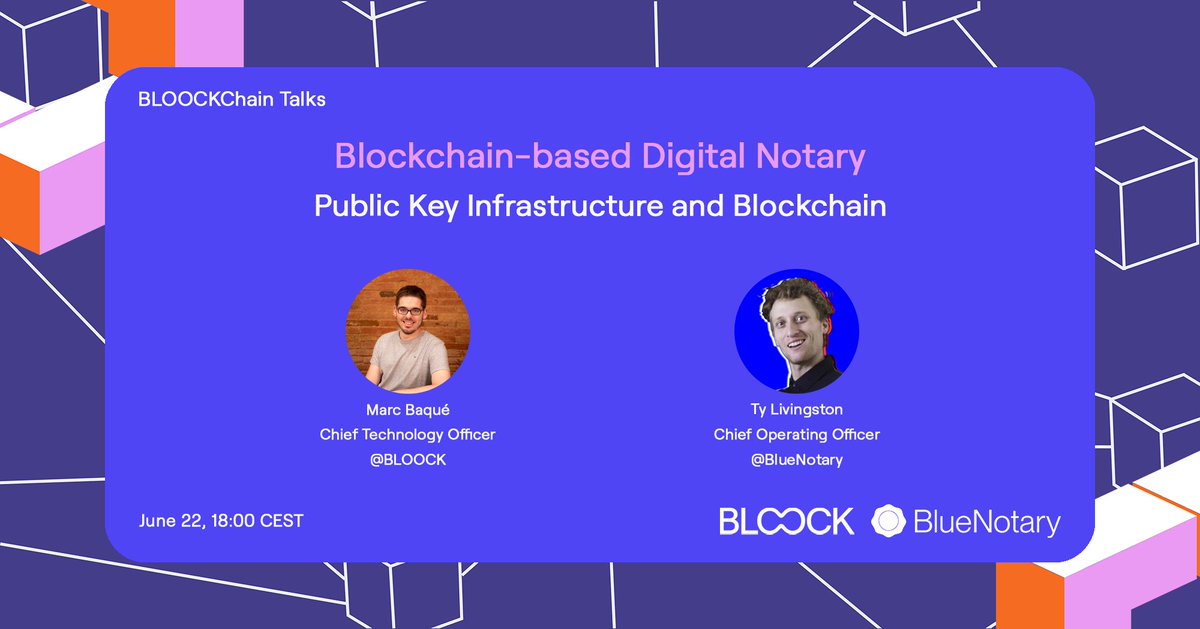 BLOOCKChain Talks

Blockchain-based Digital Notary

Public Key Infrastructure and Blockchain

Marc Baqué
Chief Technology Officer
@BLOOCK

Ty Livingston
Chief Operating Officer
@BlueNotary

June 22, 18:00 CEST

BLOOCK BlueNotary